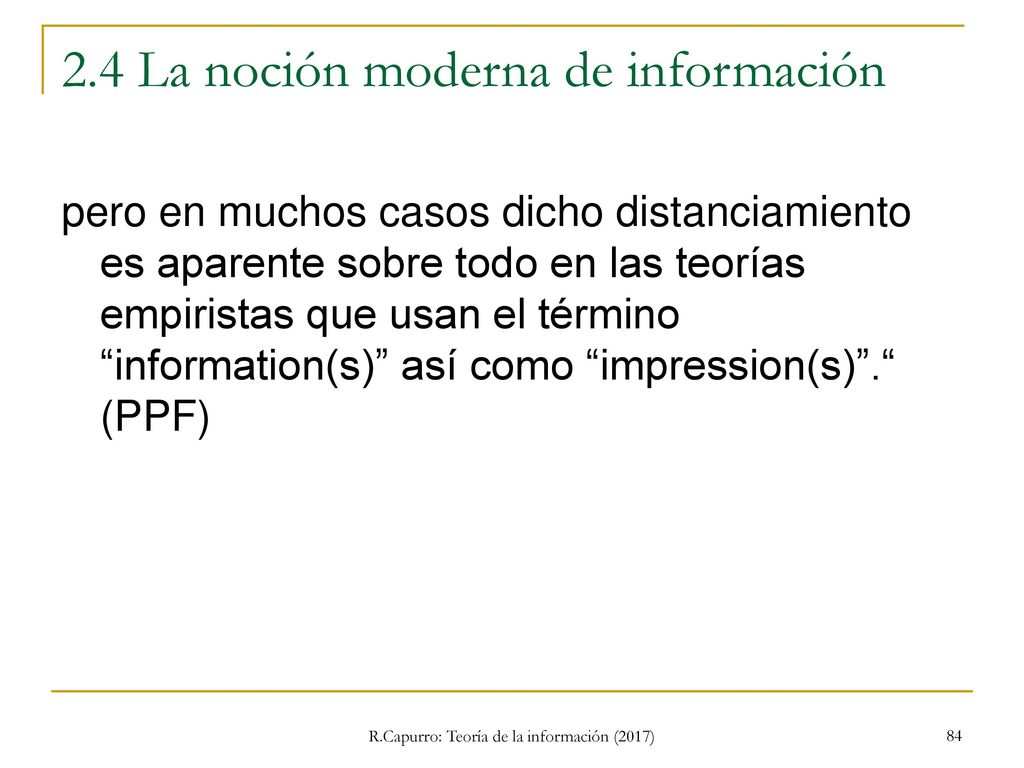 2.4 La noción moderna de información

pero en muchos casos dicho distanciamiento es aparente sobre todo en las teorías empiristas que usan el término “information(s)” así como “impression(s)”.“ (PPF)

R.Capurro: Teoría de la información (2017)

84